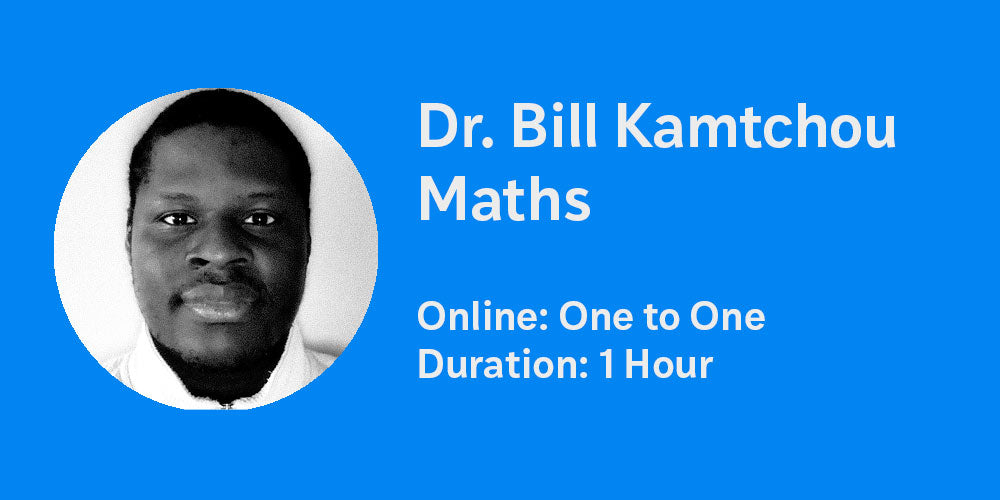 Dr. Bill Kamtchou
Maths

Online: One to One
Duration: 1 Hour